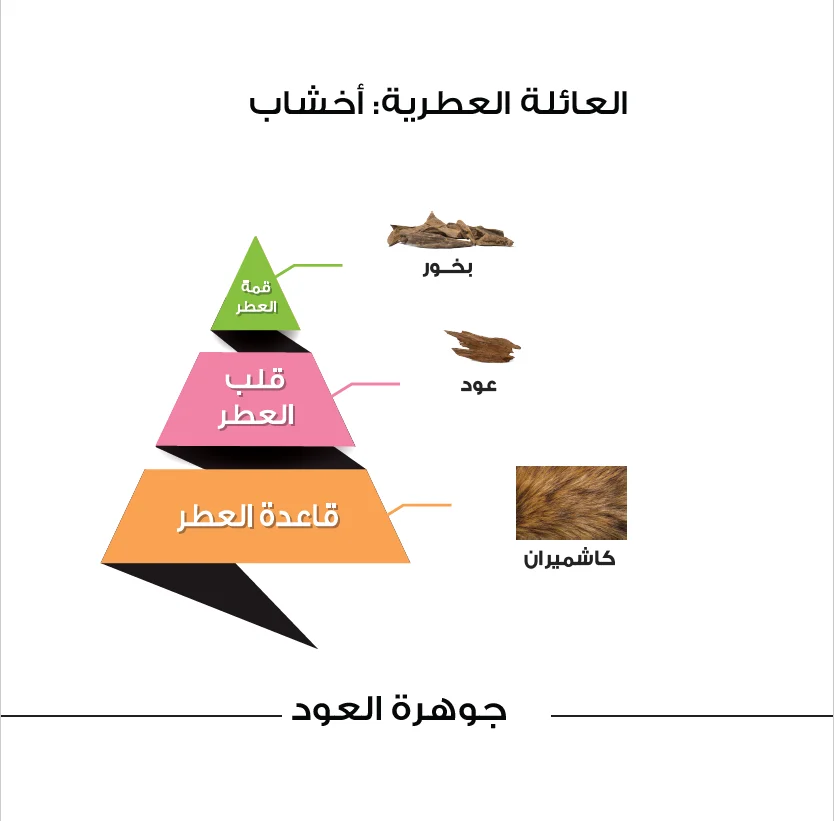 العائلة العطرية: أخشاب

قمة العطر

بخور

قلب العطر

عود

قاعدة العطر

كاشميران

جوهرة العود